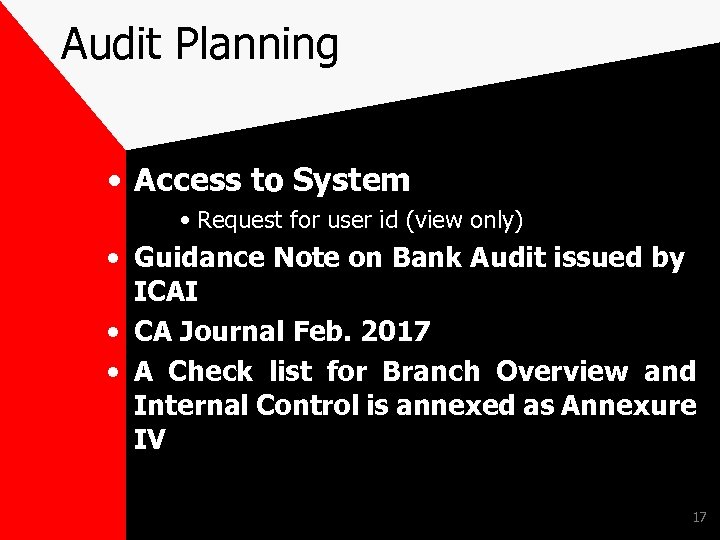 Audit Planning

• Access to System

• Request for user id (view only)

• Guidance Note on Bank Audit issued by ICAI

• CA Journal Feb. 2017

• A Check list for Branch Overview and Internal Control is annexed as Annexure IV

17